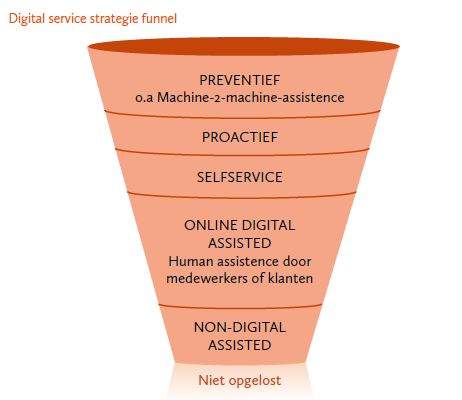 Digital service strategie funnel

PREVENTIEF
o.a Machine-2-machine-assistence

PROACTIEF

SELFSERVICE

ONLINE DIGITAL ASSISTED
Human assistence door medewerkers of klanten

NON-DIGITAL ASSISTED

Niet opgelost